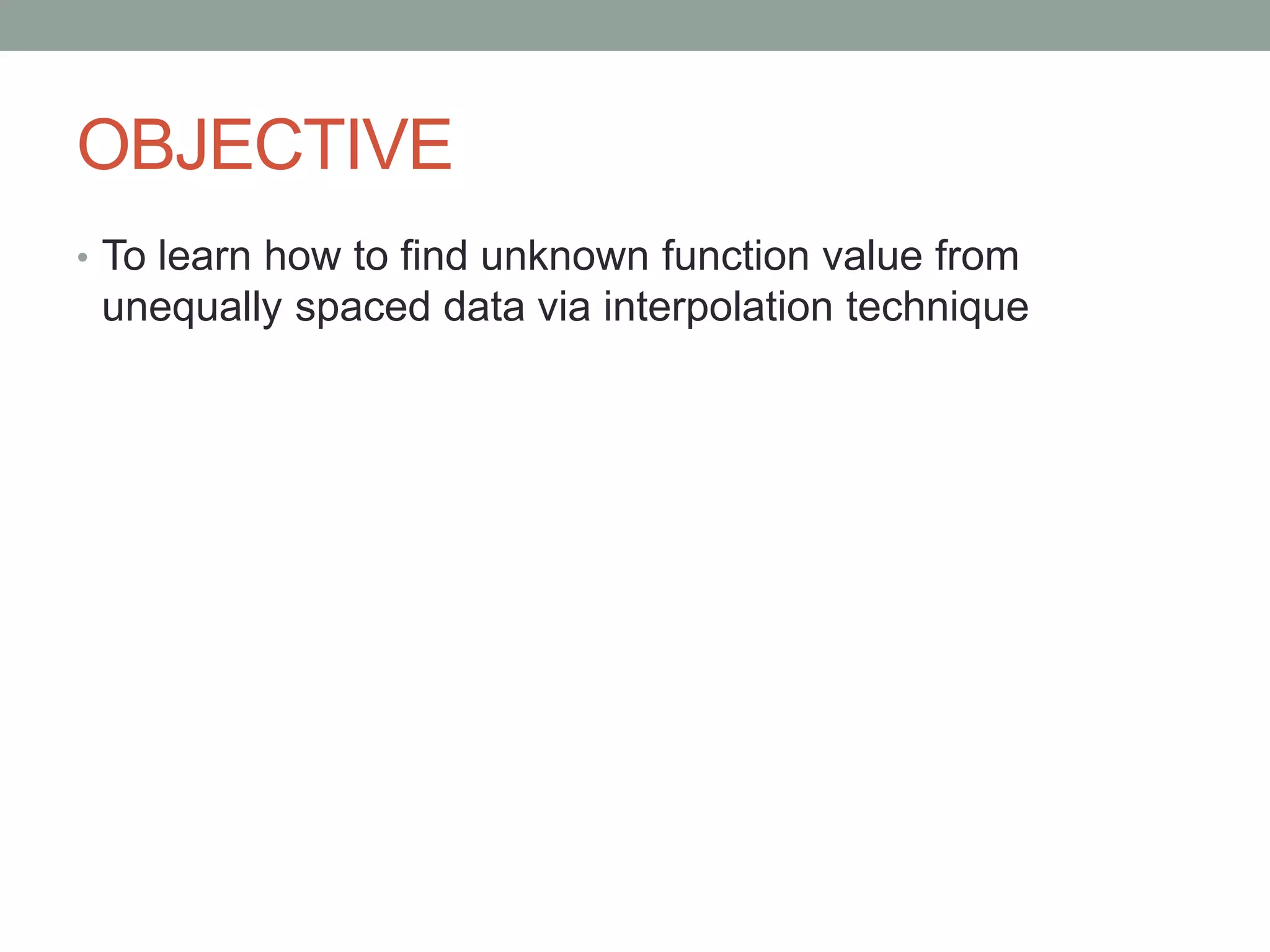 OBJECTIVE

• To learn how to find unknown function value from unequally spaced data via interpolation technique